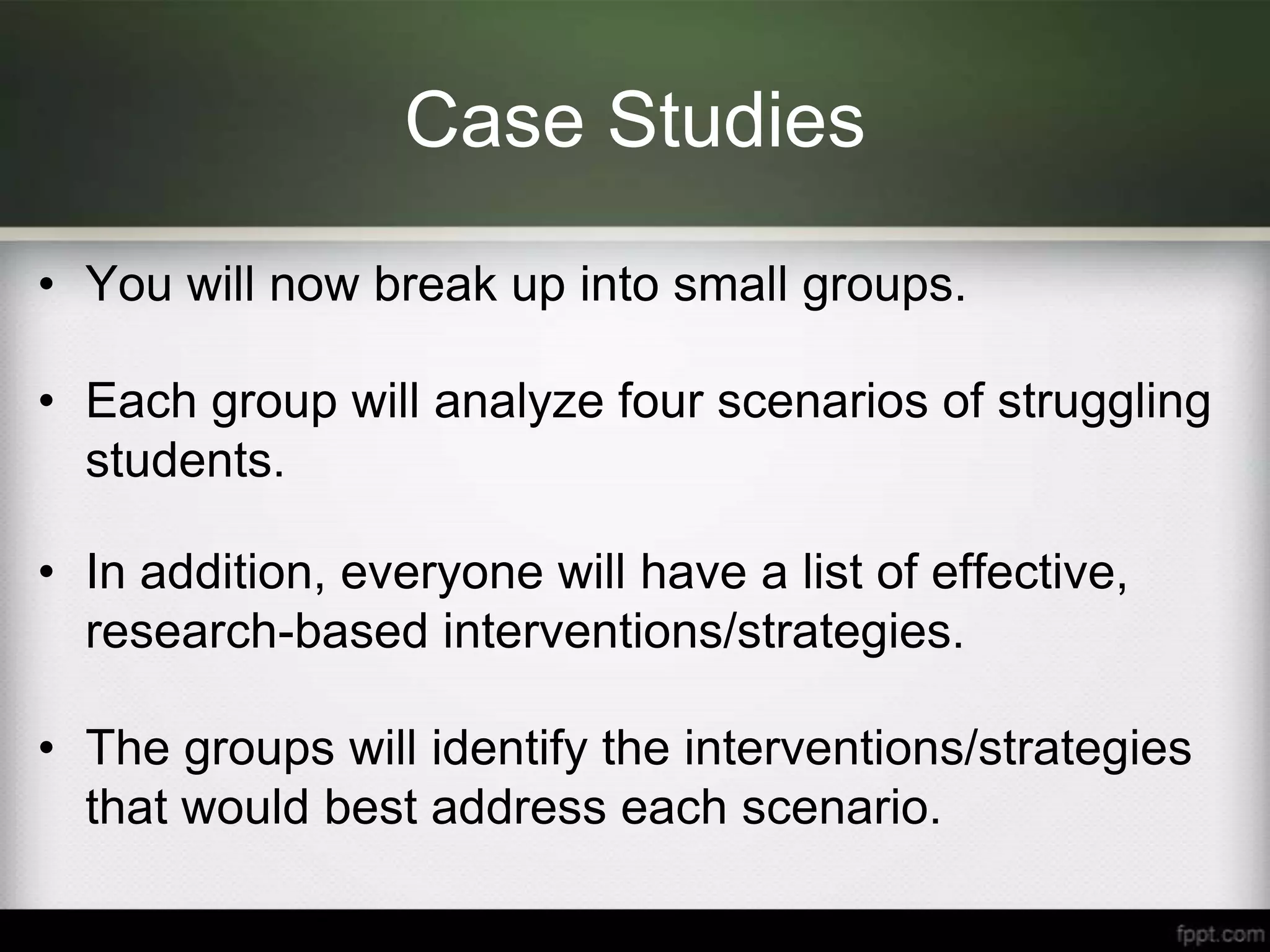 Case Studies

• You will now break up into small groups.

• Each group will analyze four scenarios of struggling students.

• In addition, everyone will have a list of effective, research-based interventions/strategies.

• The groups will identify the interventions/strategies that would best address each scenario.

fppt.com